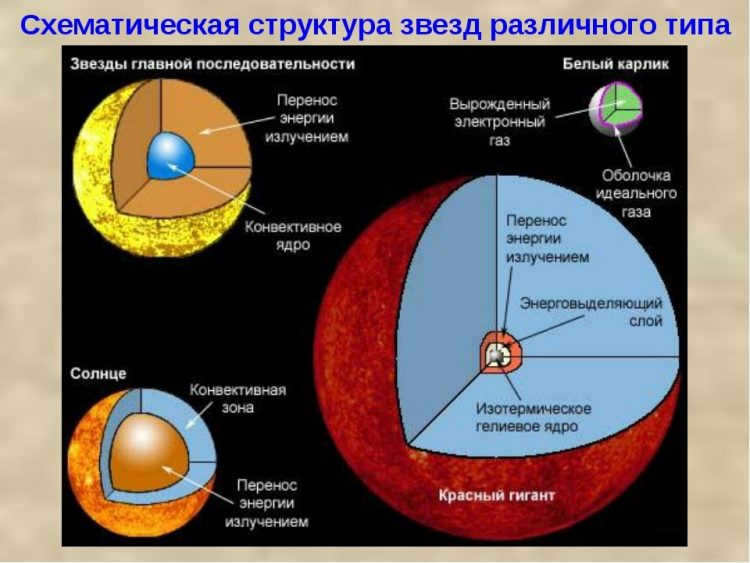 Схематическая структура звезд различного типа

Звезды главной последовательности

Перенос энергии излучением

Конвективное ядро

Белый карлик

Вырожденный электронный газ

Оболочка идеального газа

Перенос энергии излучением

Энерговыделяющий слой

Изотермическое гелиевое ядро

Красный гигант

Солнце

Конвективная зона

Перенос энергии излучением